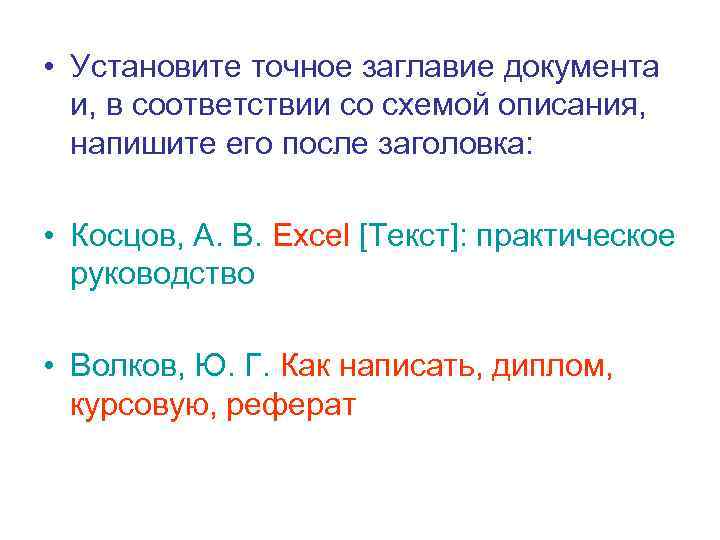 • Установите точное заглавие документа и, в соответствии со схемой описания, напишите его после заголовка:

• Косцов, А. В. Excel [Текст]: практическое руководство

• Волков, Ю. Г. Как написать, диплом, курсовую, реферат